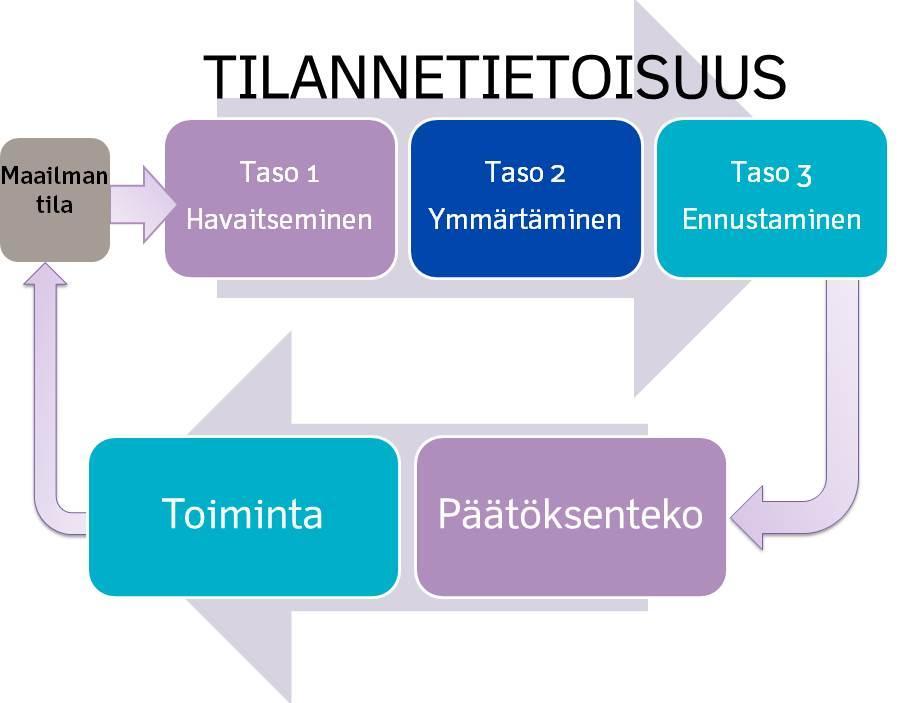 TILANNETIETOISUUS

Maailman tila

Taso 1
Havaitseminen

Taso 2
Ymmärtäminen

Taso 3
Ennustaminen

Toiminta

Päätöksenteko